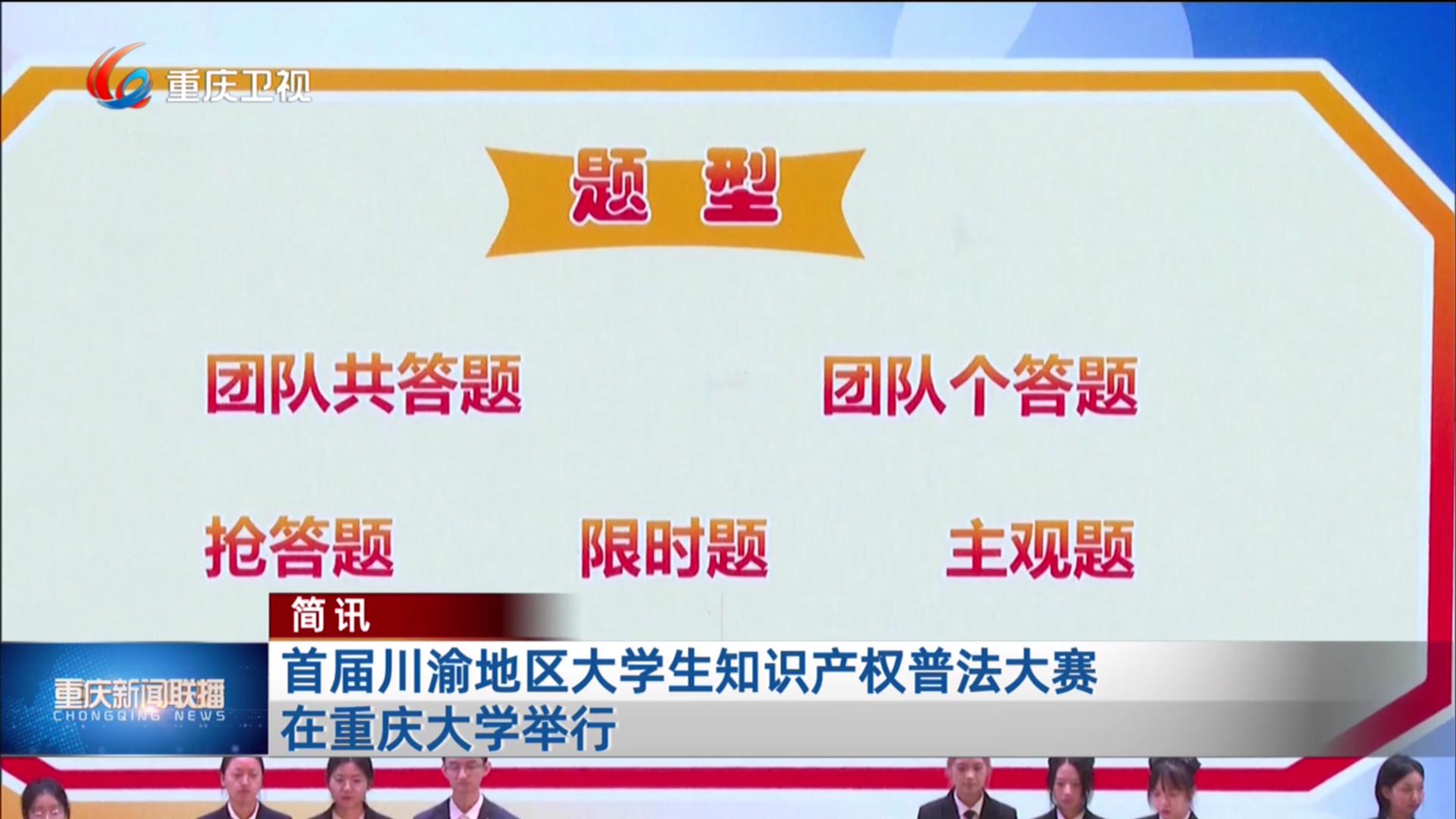 重庆卫视

题 型

团队共答题

团队个答题

抢答题

限时题

主观题

简讯

重庆新闻联播
CHONGQING NEWS

首届川渝地区大学生知识产权普法大赛
在重庆大学举行